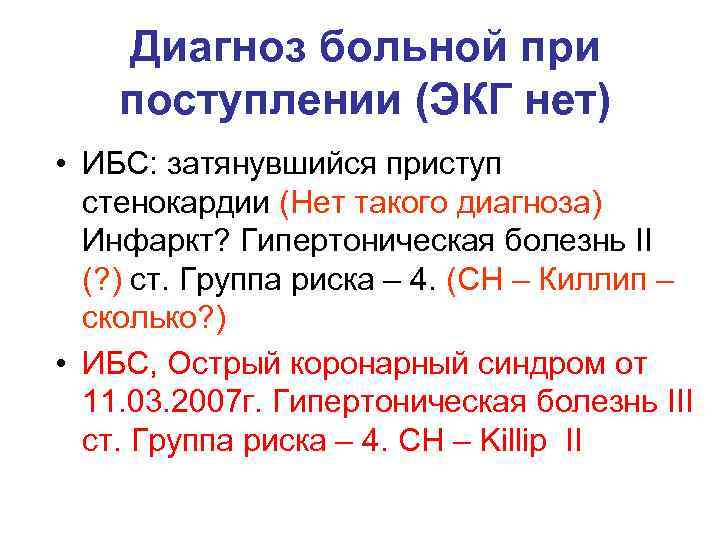 Диагноз больной при поступлении (ЭКГ нет)

• ИБС: затянувшийся приступ стенокардии (Нет такого диагноза) Инфаркт? Гипертоническая болезнь II (?) ст. Группа риска – 4. (СН – Киллип – сколько?)

• ИБС, Острый коронарный синдром от 11.03.2007г. Гипертоническая болезнь III ст. Группа риска – 4. СН – Killip II